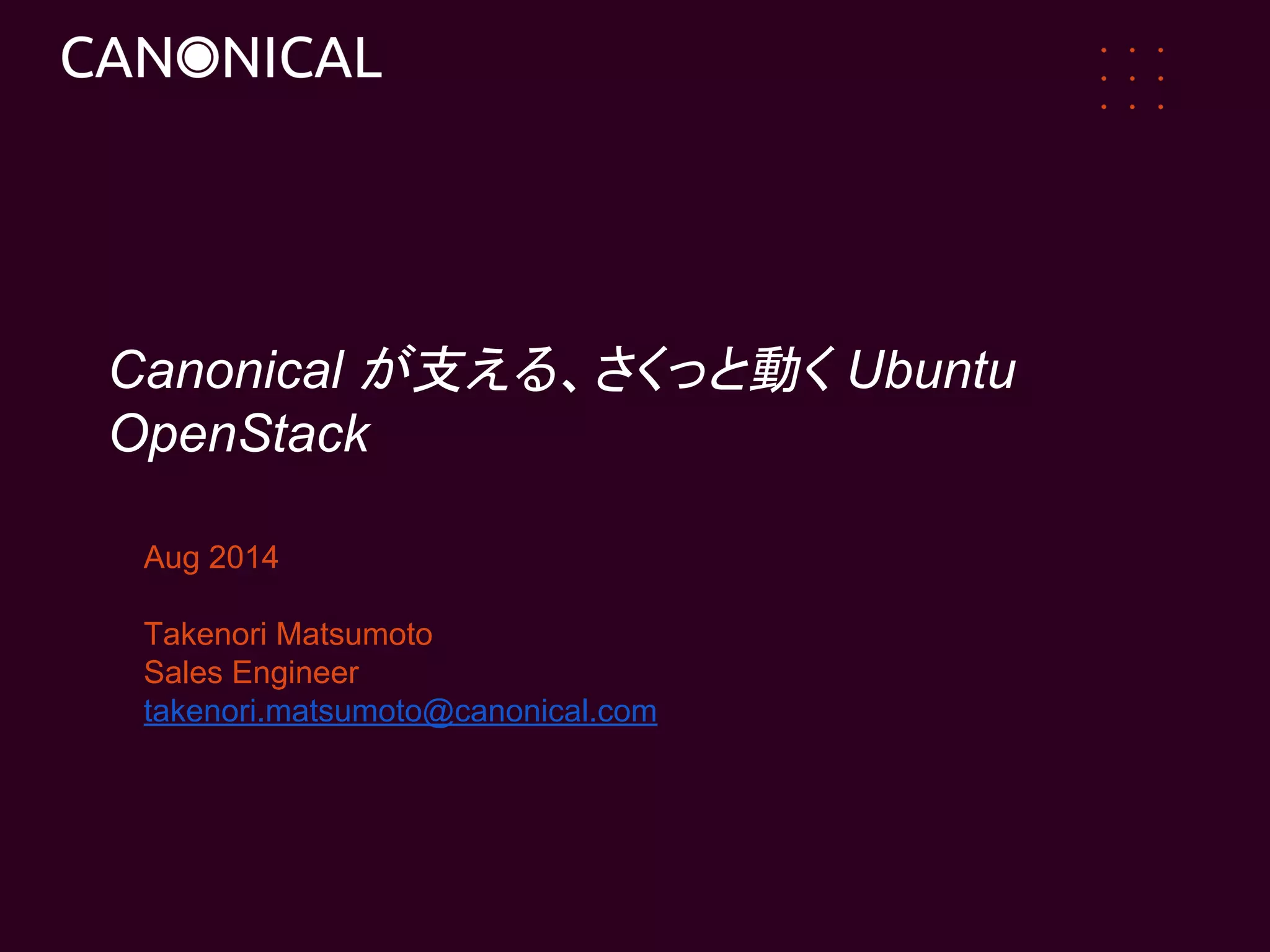 CANONICAL

Canonical が支える、さくっと動く Ubuntu OpenStack

Aug 2014

Takenori Matsumoto
Sales Engineer
takenori.matsumoto@canonical.com